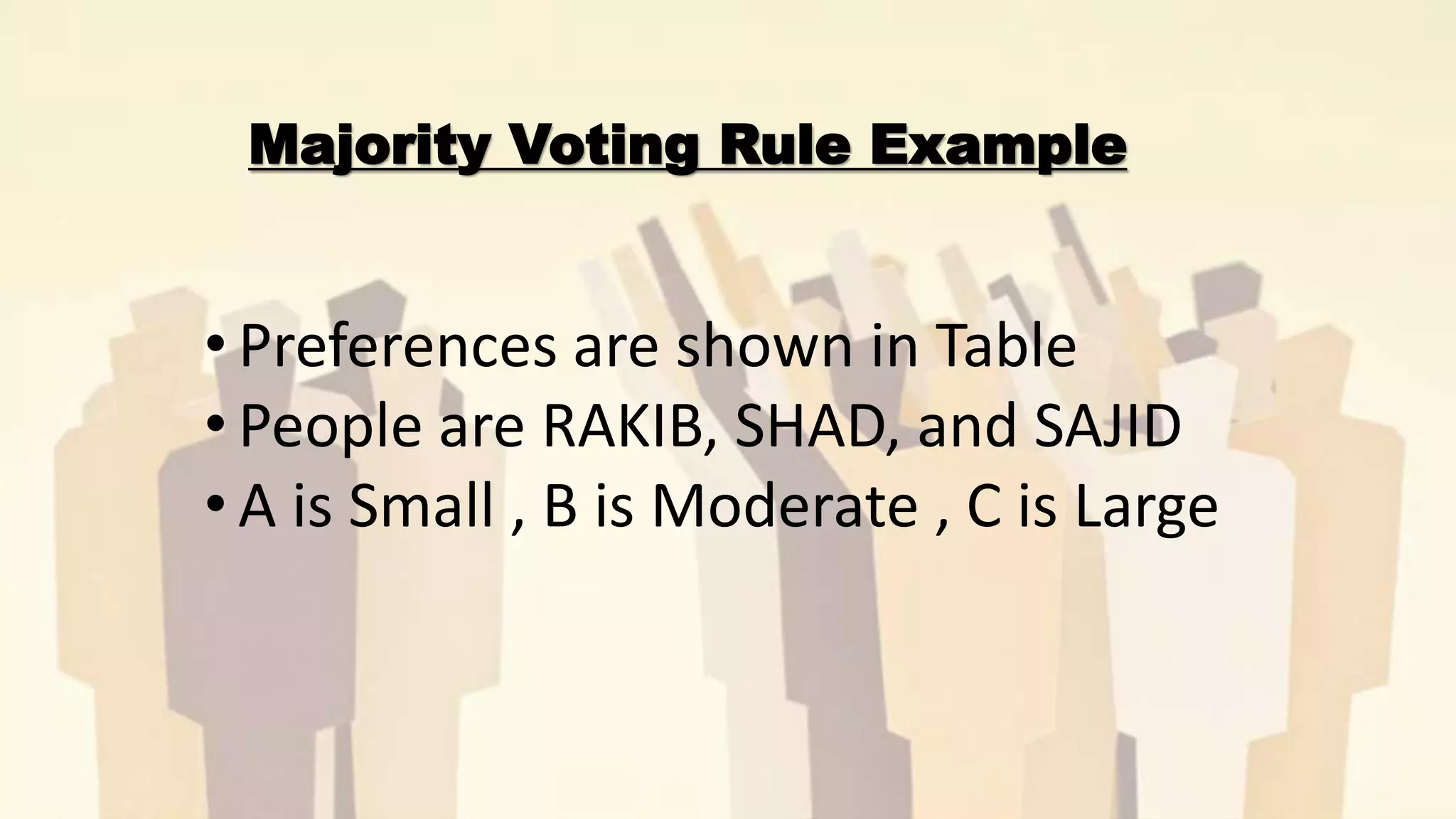 Majority Voting Rule Example

• Preferences are shown in Table
• People are RAKIB, SHAD, and SAJID
• A is Small , B is Moderate , C is Large